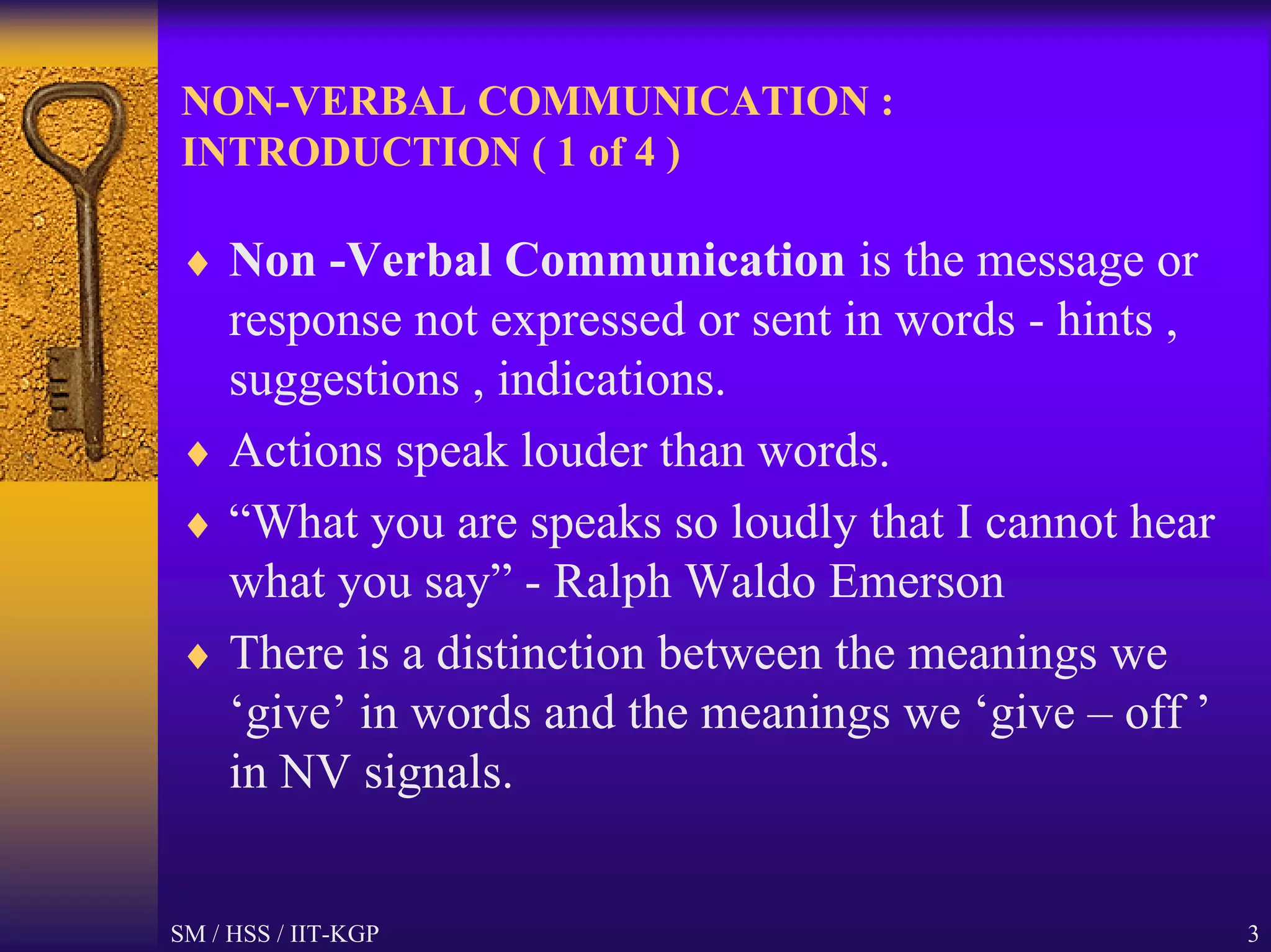 NON-VERBAL COMMUNICATION : INTRODUCTION ( 1 of 4 )

♦ Non -Verbal Communication is the message or response not expressed or sent in words - hints , suggestions , indications.

♦ Actions speak louder than words.

♦ “What you are speaks so loudly that I cannot hear what you say” - Ralph Waldo Emerson

♦ There is a distinction between the meanings we ‘give’ in words and the meanings we ‘give – off ’ in NV signals.

SM / HSS / IIT-KGP

3